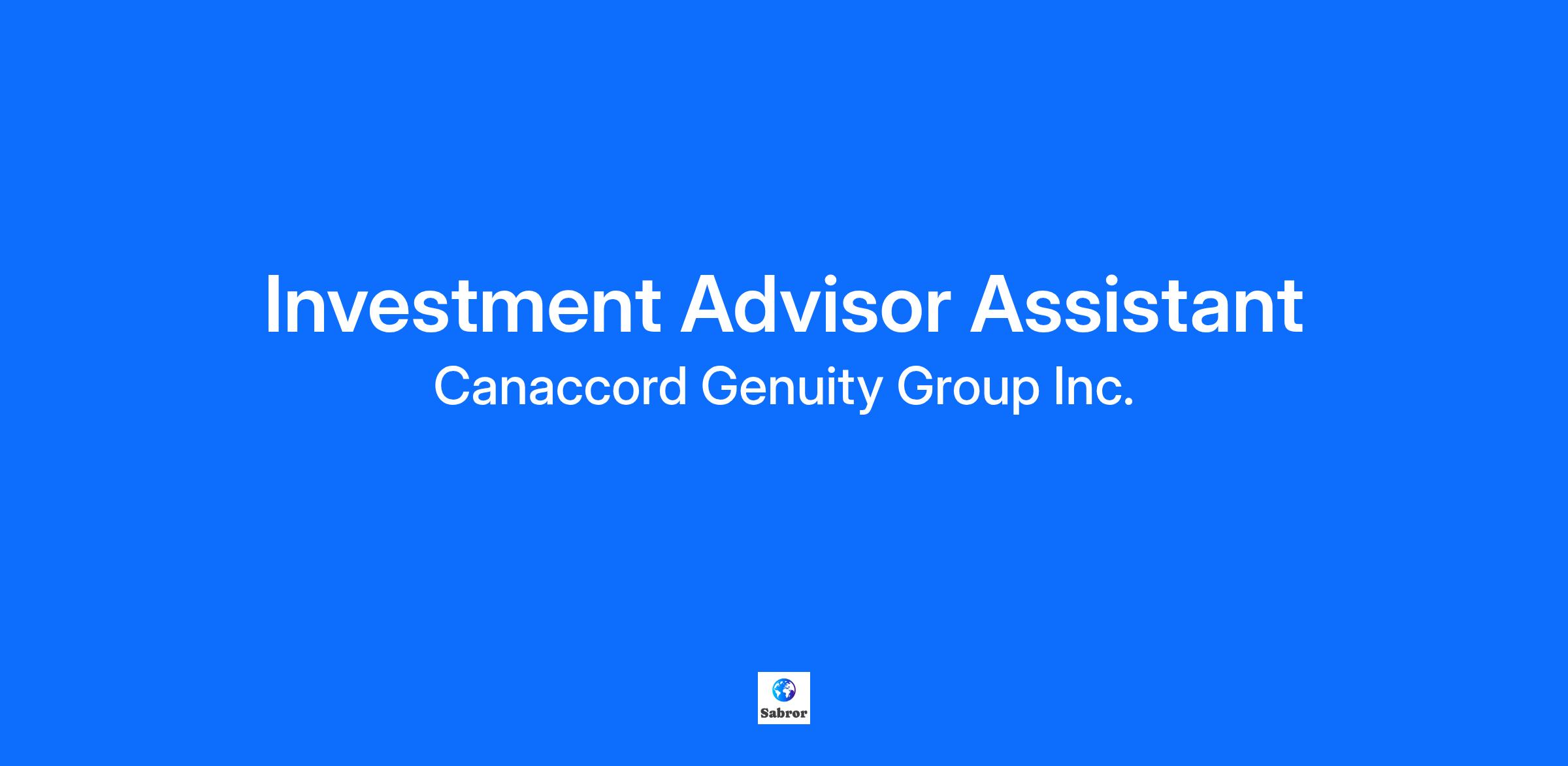 Investment Advisor Assistant

Canaccord Genuity Group Inc.

Sabror